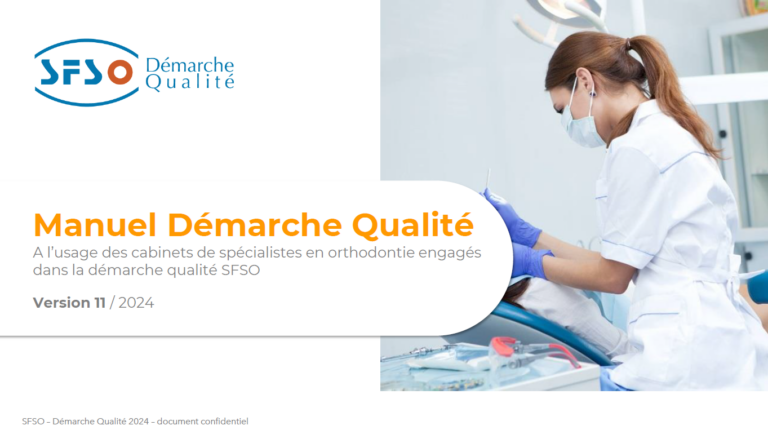 SFSO Démarche Qualité

Manuel Démarche Qualité
A l'usage des cabinets de spécialistes en orthodontie engagés dans la démarche qualité SFSO

Version 11 / 2024

SFSO – Démarche Qualité 2024 – document confidentiel